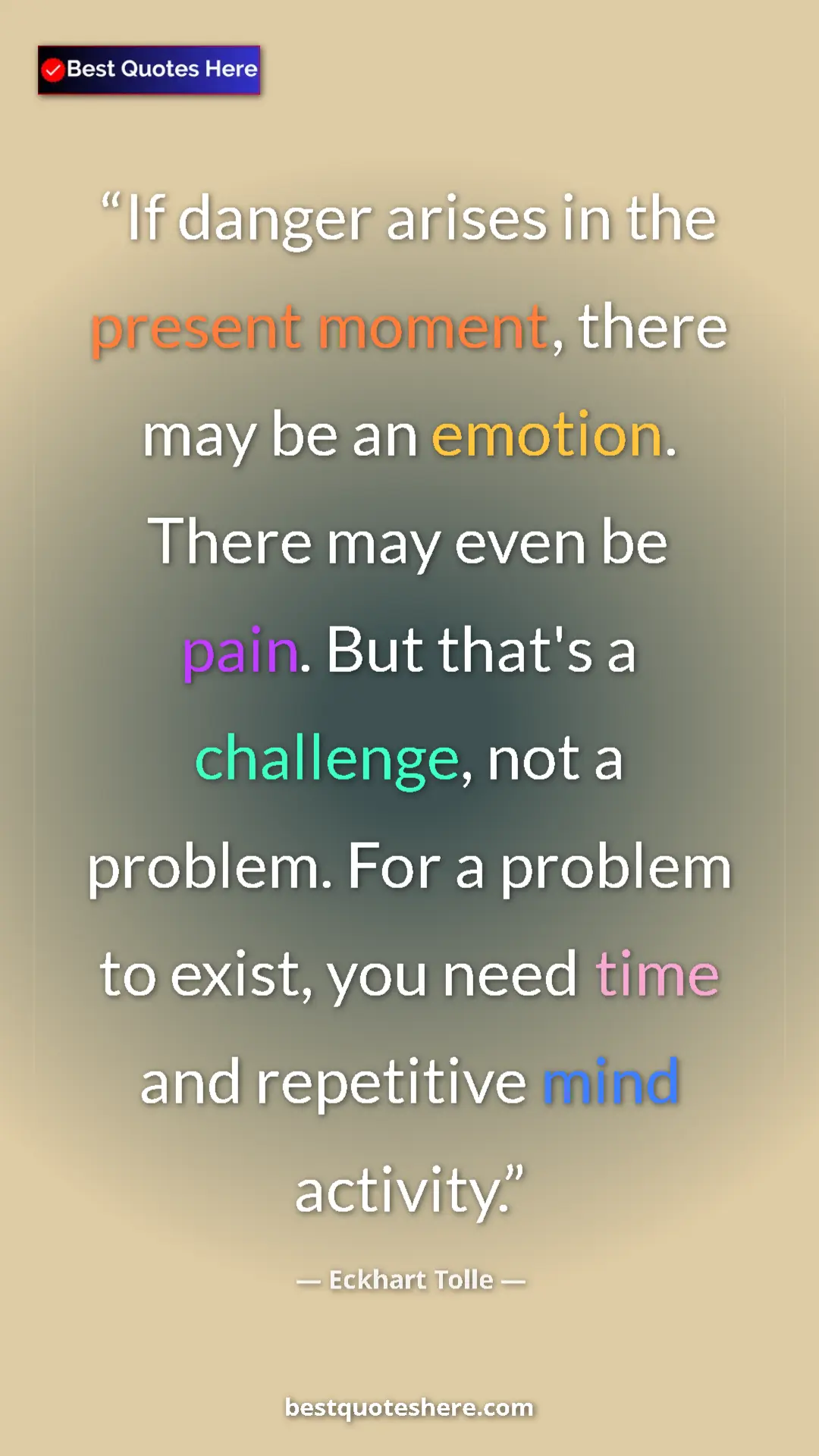 Best Quotes Here

“If danger arises in the present moment, there may be an emotion. There may even be pain. But that's a challenge, not a problem. For a problem to exist, you need time and repetitive mind activity.”

— Eckhart Tolle —

bestquoteshere.com